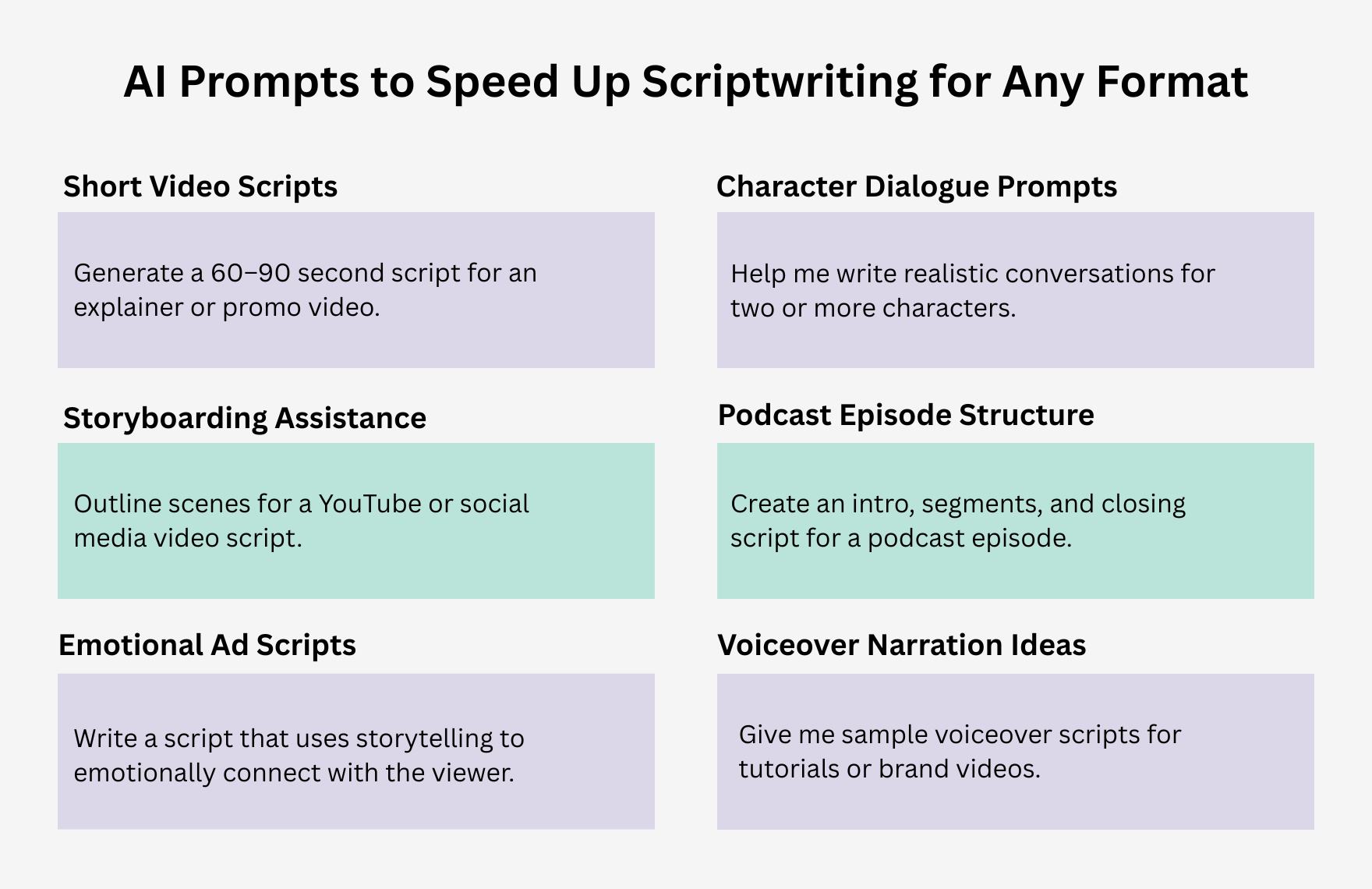 AI Prompts to Speed Up Scriptwriting for Any Format

Short Video Scripts

Generate a 60–90 second script for an explainer or promo video.

Storyboarding Assistance

Outline scenes for a YouTube or social media video script.

Emotional Ad Scripts

Write a script that uses storytelling to emotionally connect with the viewer.

Character Dialogue Prompts

Help me write realistic conversations for two or more characters.

Podcast Episode Structure

Create an intro, segments, and closing script for a podcast episode.

Voiceover Narration Ideas

Give me sample voiceover scripts for tutorials or brand videos.